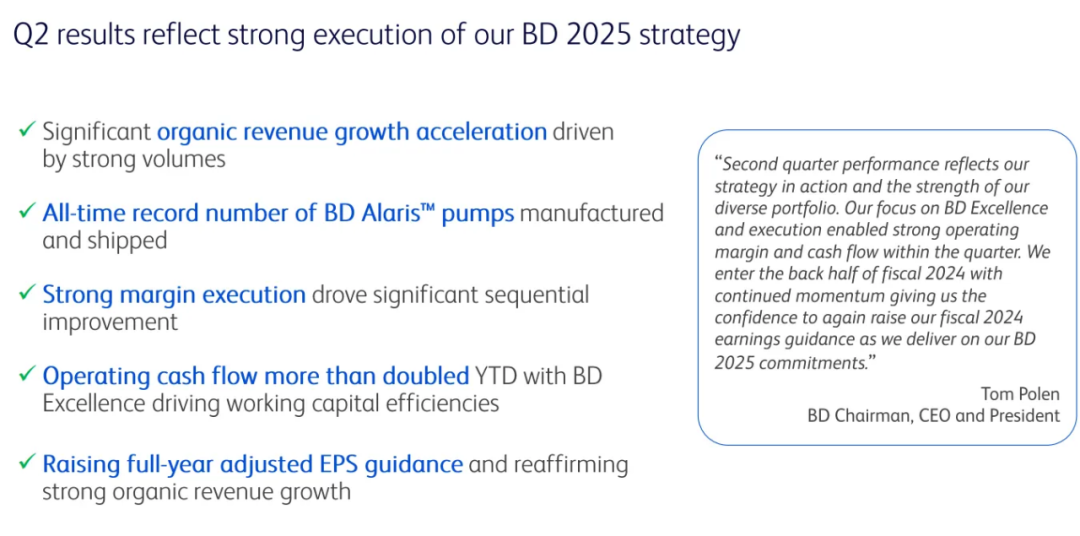 Q2 results reflect strong execution of our BD 2025 strategy

✓ Significant organic revenue growth acceleration driven by strong volumes

✓ All-time record number of BD Alaris™ pumps manufactured and shipped

✓ Strong margin execution drove significant sequential improvement

✓ Operating cash flow more than doubled YTD with BD Excellence driving working capital efficiencies

✓ Raising full-year adjusted EPS guidance and reaffirming strong organic revenue growth

"Second quarter performance reflects our strategy in action and the strength of our diverse portfolio. Our focus on BD Excellence and execution enabled strong operating margin and cash flow within the quarter. We enter the back half of fiscal 2024 with continued momentum giving us the confidence to again raise our fiscal 2024 earnings guidance as we deliver on our BD 2025 commitments."

Tom Polen
BD Chairman, CEO and President